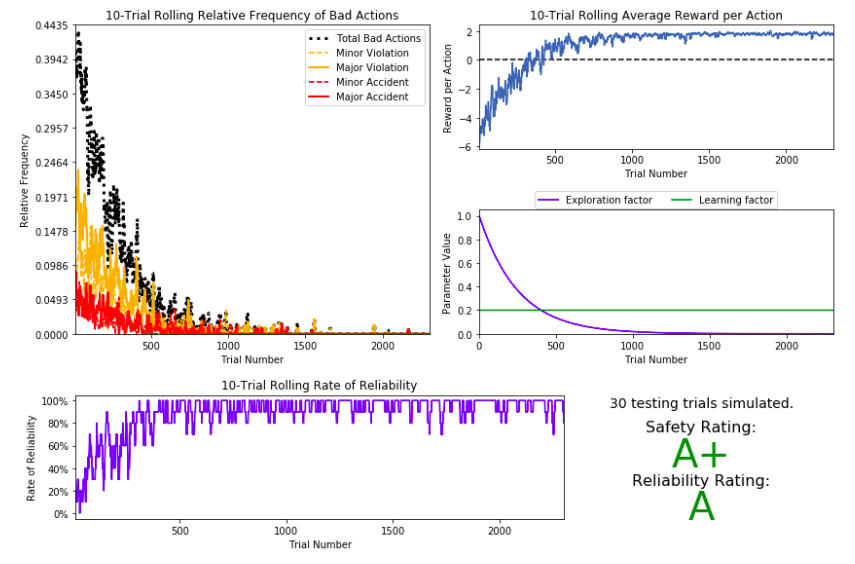 10-Trial Rolling Relative Frequency of Bad Actions

Total Bad Actions
Minor Violation
Major Violation
Minor Accident
Major Accident

Relative Frequency

0.4435
0.3942
0.3450
0.2957
0.2464
0.1971
0.1478
0.0986
0.0493
0.0000

500 1000 1500 2000

Trial Number

10-Trial Rolling Average Reward per Action

Reward per Action

2
0
−2
−4
−6

500 1000 1500 2000

Trial Number

Exploration factor
Learning factor

Parameter Value

1.0
0.8
0.6
0.4
0.2
0.0

0 500 1000 1500 2000

Trial Number

10-Trial Rolling Rate of Reliability

Rate of Reliability

100%
80%
60%
40%
20%
0%

500 1000 1500 2000

Trial Number

30 testing trials simulated.

Safety Rating:

A+

Reliability Rating:

A